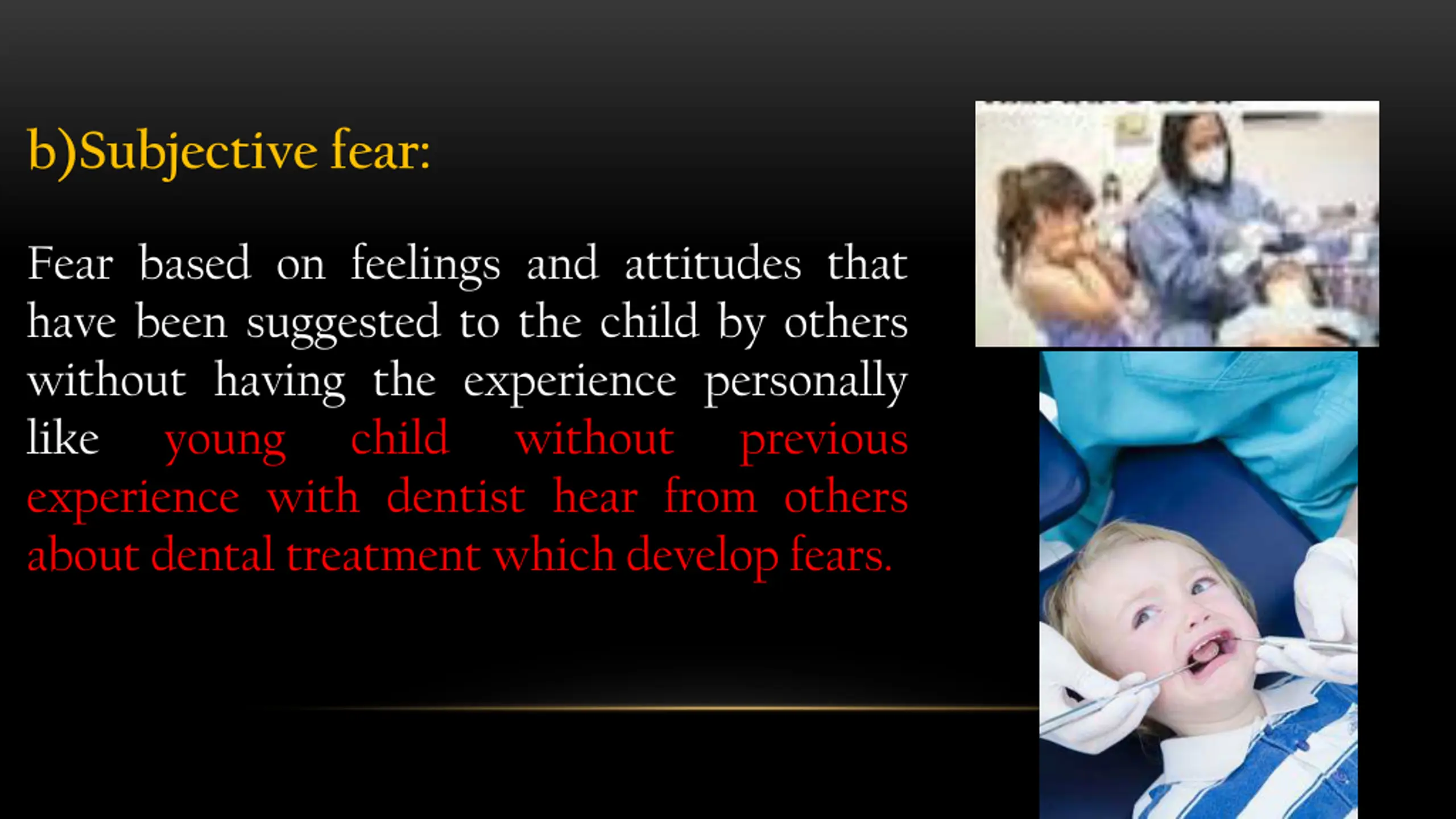 b)Subjective fear:

Fear based on feelings and attitudes that have been suggested to the child by others without having the experience personally like young child without previous experience with dentist hear from others about dental treatment which develop fears.